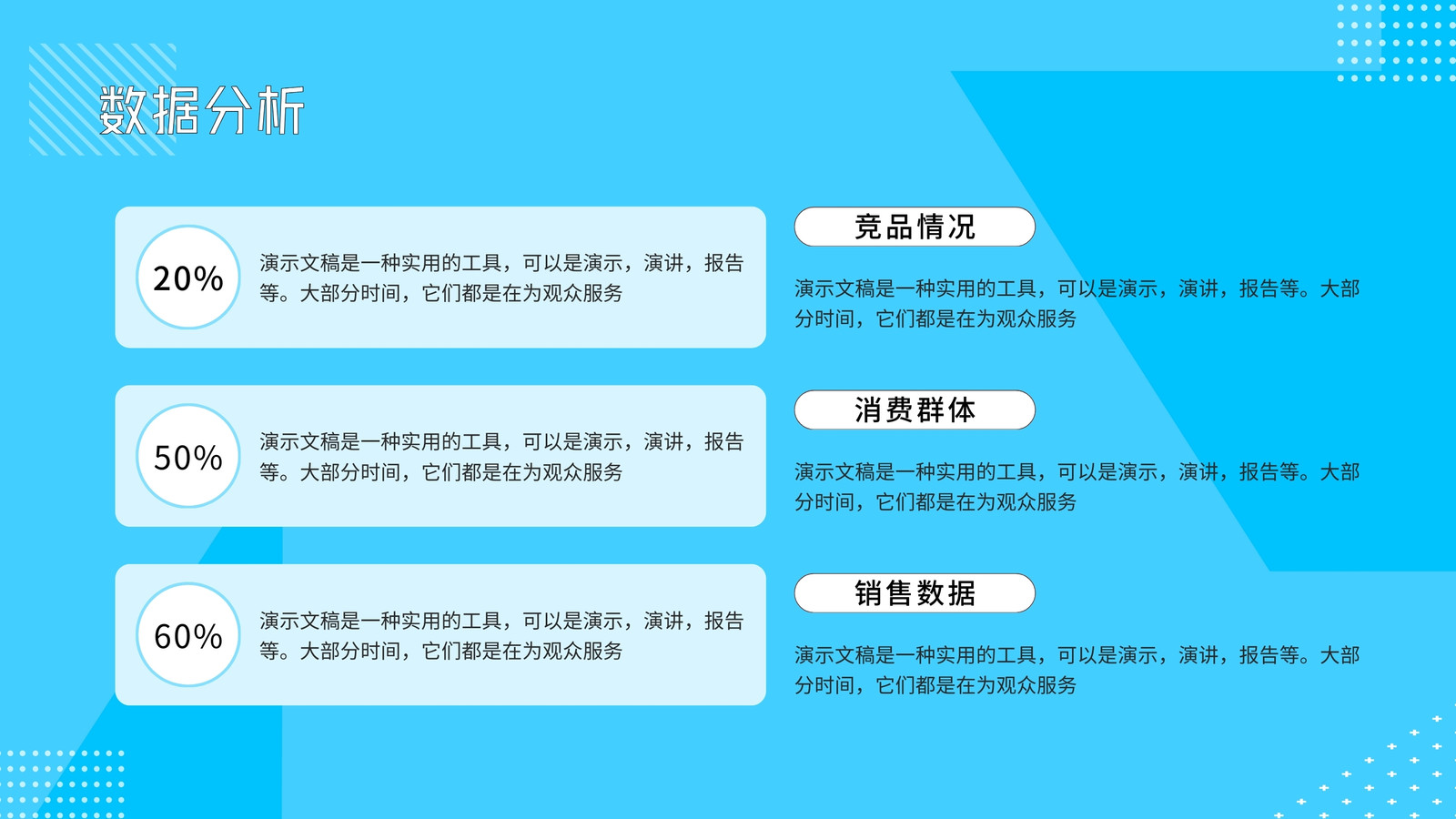 数据分析

20%

演示文稿是一种实用的工具，可以是演示，演讲，报告等。大部分时间，它们都是在为观众服务

50%

演示文稿是一种实用的工具，可以是演示，演讲，报告等。大部分时间，它们都是在为观众服务

60%

演示文稿是一种实用的工具，可以是演示，演讲，报告等。大部分时间，它们都是在为观众服务

竞品情况

演示文稿是一种实用的工具，可以是演示，演讲，报告等。大部分时间，它们都是在为观众服务

消费群体

演示文稿是一种实用的工具，可以是演示，演讲，报告等。大部分时间，它们都是在为观众服务

销售数据

演示文稿是一种实用的工具，可以是演示，演讲，报告等。大部分时间，它们都是在为观众服务